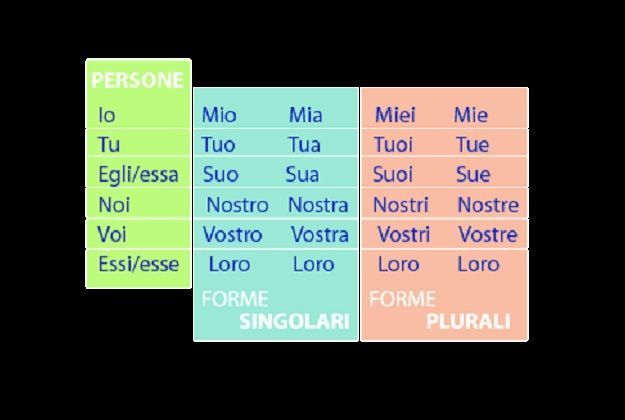 | PERSONE | | | | |
|---|---|---|---|---|
| Io | Mio | Mia | Miei | Mie |
| Tu | Tuo | Tua | Tuoi | Tue |
| Egli/essa | Suo | Sua | Suoi | Sue |
| Noi | Nostro | Nostra | Nostri | Nostre |
| Voi | Vostro | Vostra | Vostri | Vostre |
| Essi/esse | Loro | Loro | Loro | Loro |
| | FORME SINGOLARI | | FORME PLURALI | |